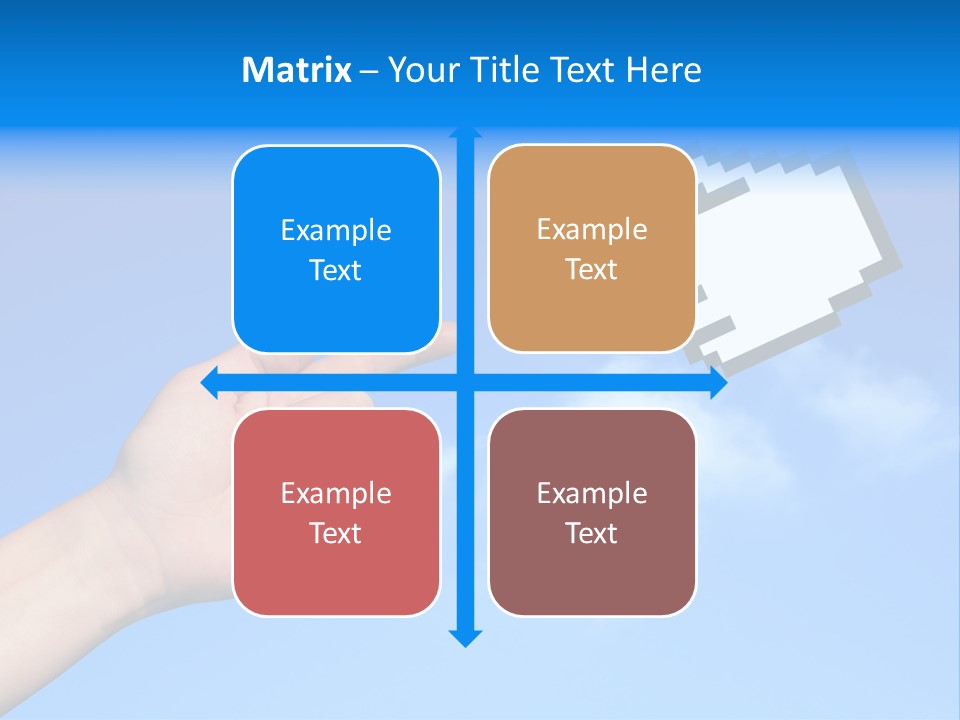 Matrix – Your Title Text Here

Example Text

Example Text

Example Text

Example Text